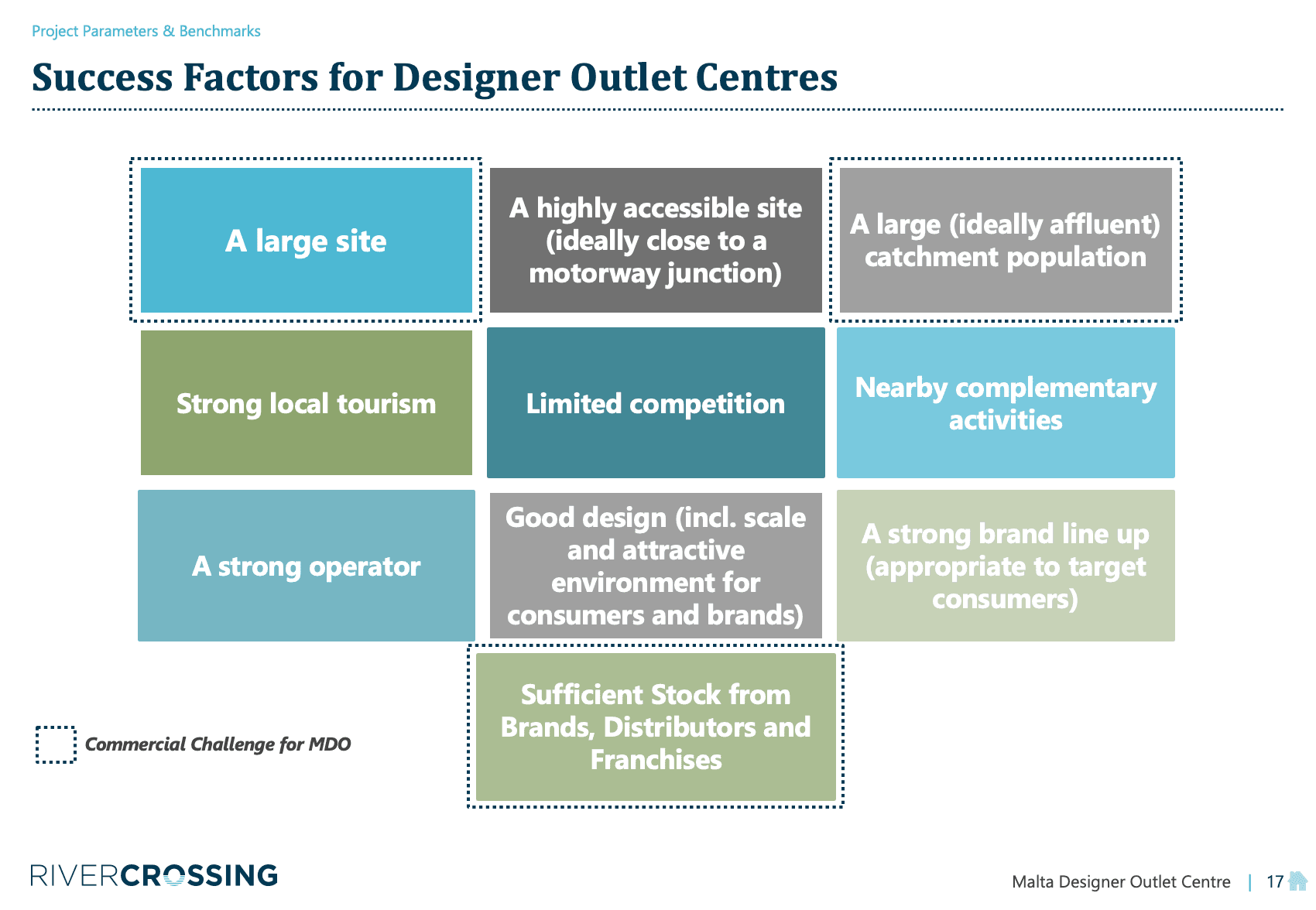 Project Parameters & Benchmarks

Success Factors for Designer Outlet Centres

A large site

A highly accessible site (ideally close to a motorway junction)

A large (ideally affluent) catchment population

Strong local tourism

Limited competition

Nearby complementary activities

A strong operator

Good design (incl. scale and attractive environment for consumers and brands)

A strong brand line up (appropriate to target consumers)

Sufficient Stock from Brands, Distributors and Franchises

Commercial Challenge for MDO

RIVERCROSSING

Malta Designer Outlet Centre | 17